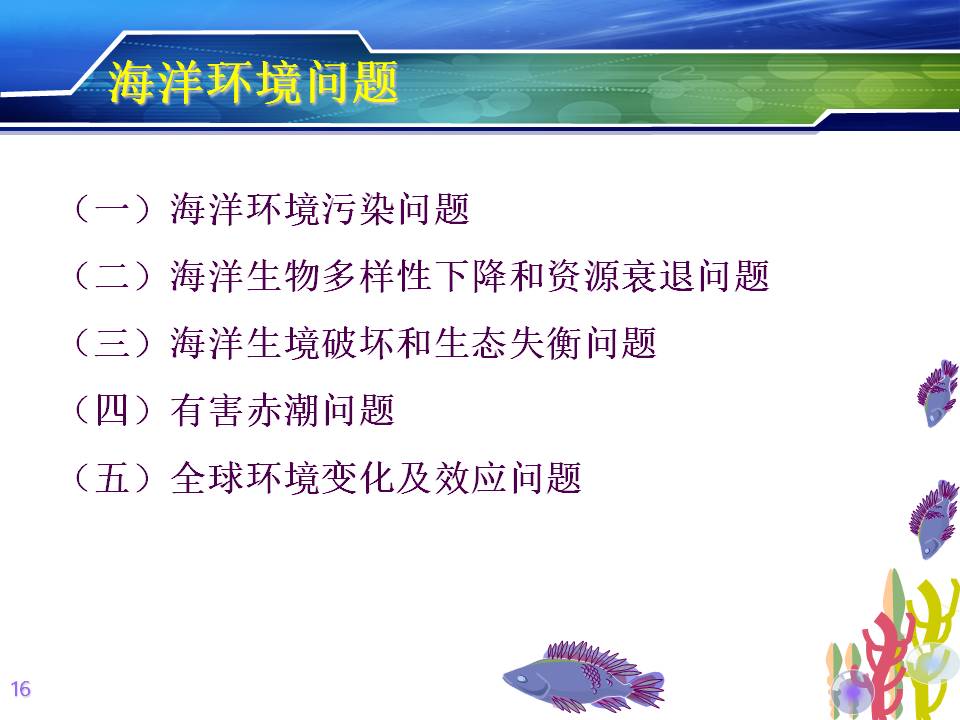 海洋环境问题

（一）海洋环境污染问题

（二）海洋生物多样性下降和资源衰退问题

（三）海洋生境破坏和生态失衡问题

（四）有害赤潮问题

（五）全球环境变化及效应问题

16